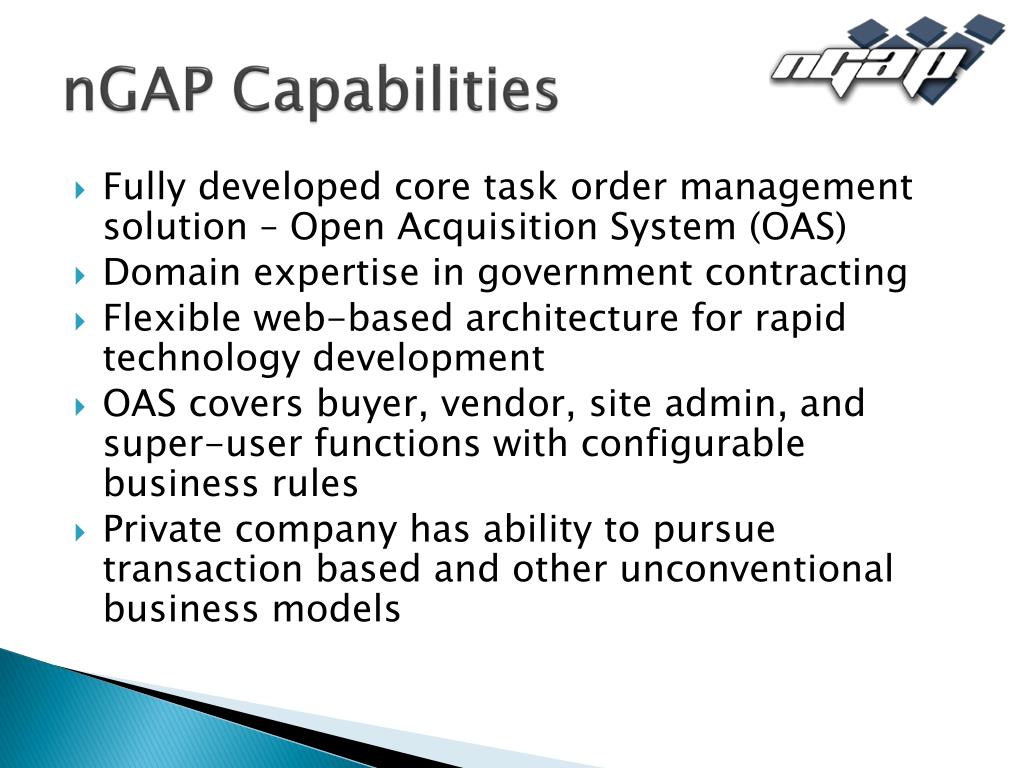 nGAP Capabilities

nGAP

Fully developed core task order management solution – Open Acquisition System (OAS)

Domain expertise in government contracting

Flexible web-based architecture for rapid technology development

OAS covers buyer, vendor, site admin, and super-user functions with configurable business rules

Private company has ability to pursue transaction based and other unconventional business models